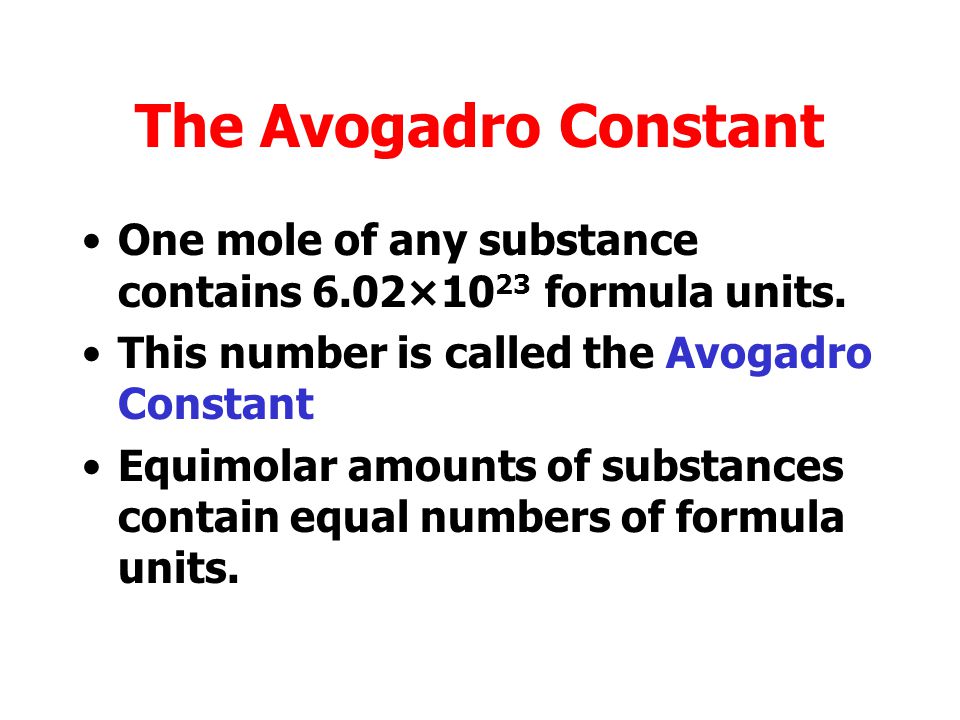 The Avogadro Constant

• One mole of any substance contains $6.02 \times 10^{23}$ formula units.

• This number is called the Avogadro Constant

• Equimolar amounts of substances contain equal numbers of formula units.